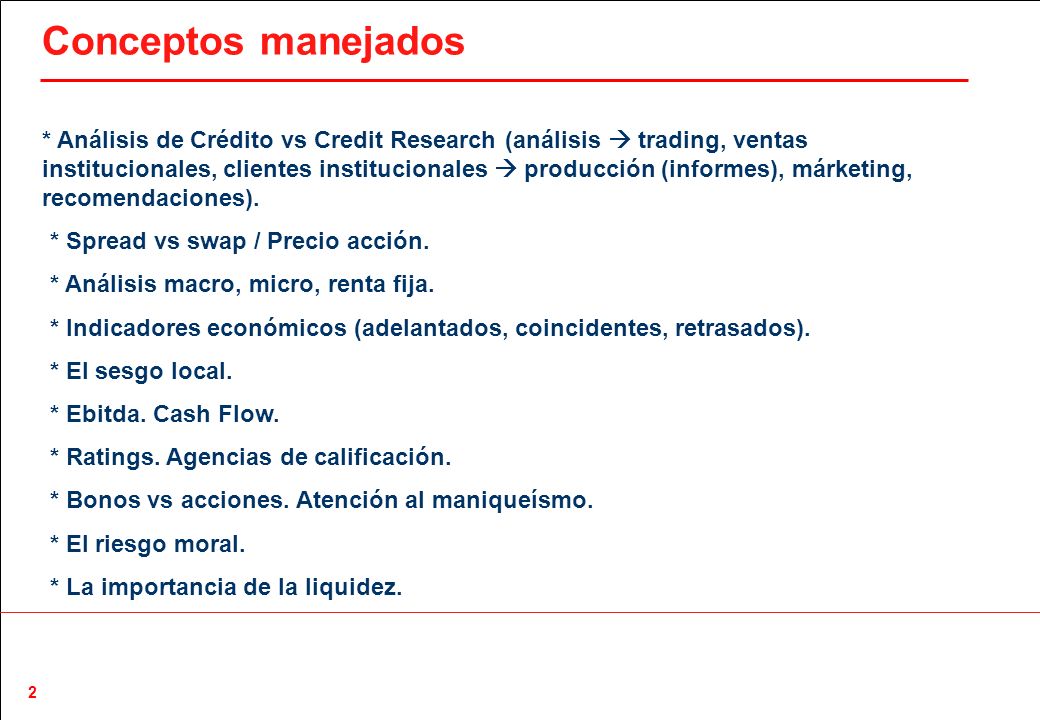 Conceptos manejados

* Análisis de Crédito vs Credit Research (análisis → trading, ventas institucionales, clientes institucionales → producción (informes), márketing, recomendaciones).

* Spread vs swap / Precio acción.

* Análisis macro, micro, renta fija.

* Indicadores económicos (adelantados, coincidentes, retrasados).

* El sesgo local.

* Ebitda. Cash Flow.

* Ratings. Agencias de calificación.

* Bonos vs acciones. Atención al maniqueísmo.

* El riesgo moral.

* La importancia de la liquidez.

2